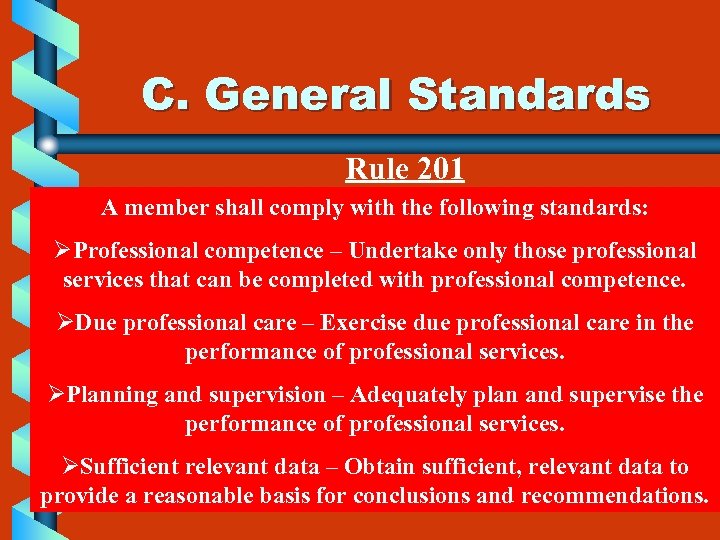 C. General Standards

Rule 201

A member shall comply with the following standards:

➢Professional competence – Undertake only those professional services that can be completed with professional competence.

➢Due professional care – Exercise due professional care in the performance of professional services.

➢Planning and supervision – Adequately plan and supervise the performance of professional services.

➢Sufficient relevant data – Obtain sufficient, relevant data to provide a reasonable basis for conclusions and recommendations.